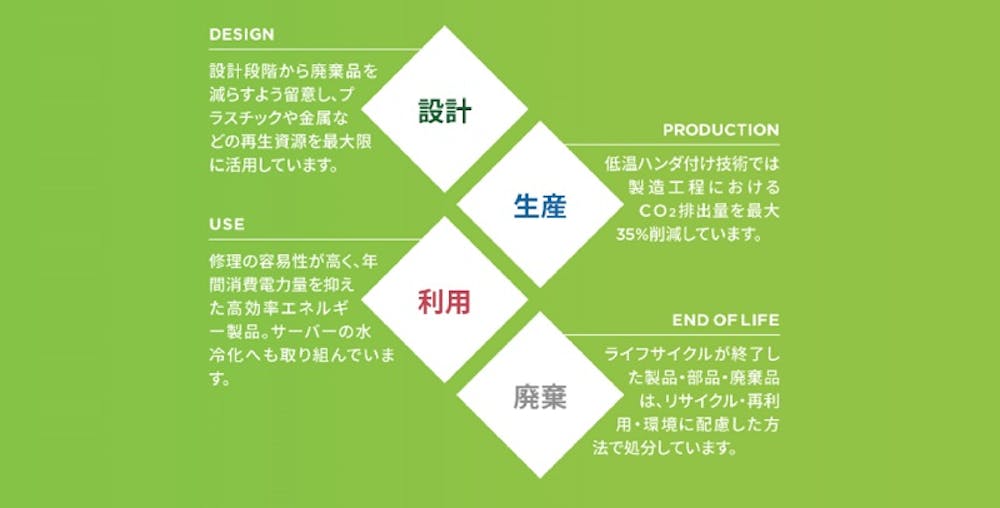 DESIGN

設計段階から廃棄品を減らすよう留意し、プラスチックや金属などの再生資源を最大限に活用しています。

設計

PRODUCTION

低温ハンダ付け技術では製造工程における$CO_2$排出量を最大35%削減しています。

生産

USE

修理の容易性が高く、年間消費電力量を抑えた高効率エネルギー製品。サーバーの水冷化へも取り組んでいます。

利用

END OF LIFE

ライフサイクルが終了した製品・部品・廃棄品は、リサイクル・再利用・環境に配慮した方法で処分しています。

廃棄